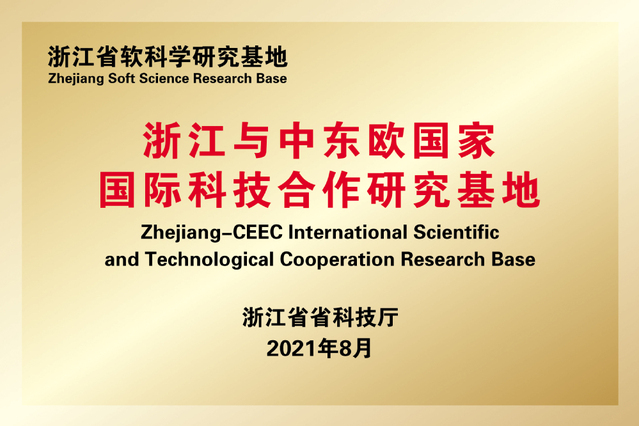 浙江省软科学研究基地
Zhejiang Soft Science Research Base

浙江与中东欧国家
国际科技合作研究基地
Zhejiang–CEEC International Scientific and Technological Cooperation Research Base

浙江省省科技厅
2021年8月